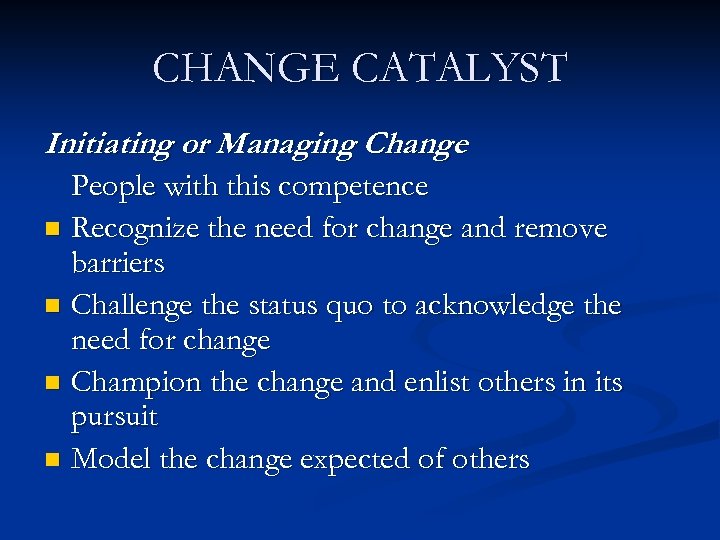 CHANGE CATALYST

Initiating or Managing Change

People with this competence

- Recognize the need for change and remove barriers
- Challenge the status quo to acknowledge the need for change
- Champion the change and enlist others in its pursuit
- Model the change expected of others